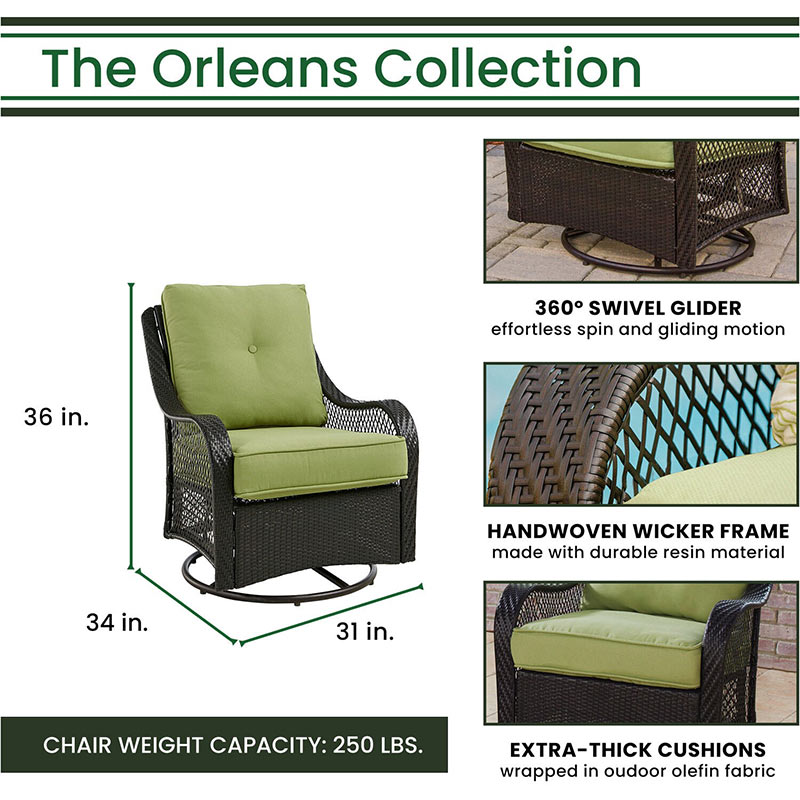 The Orleans Collection

36 in.

34 in.

31 in.

CHAIR WEIGHT CAPACITY: 250 LBS.

360° SWIVEL GLIDER
effortless spin and gliding motion

HANDWOVEN WICKER FRAME
made with durable resin material

EXTRA-THICK CUSHIONS
wrapped in oudoor olefin fabric